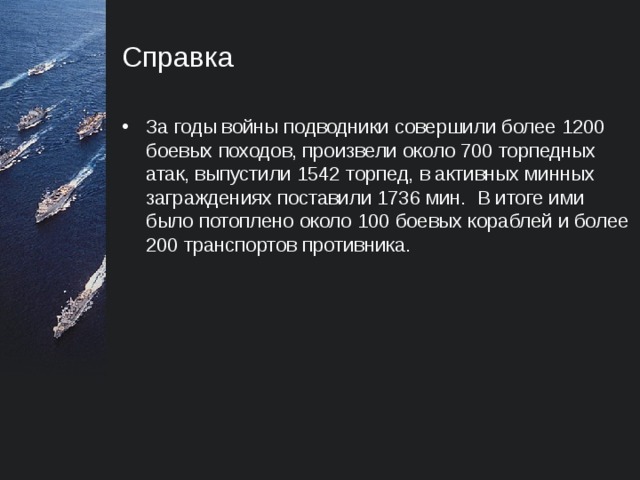 Справка

• За годы войны подводники совершили более 1200 боевых походов, произвели около 700 торпедных атак, выпустили 1542 торпед, в активных минных заграждениях поставили 1736 мин.  В итоге ими было потоплено около 100 боевых кораблей и более 200 транспортов противника.